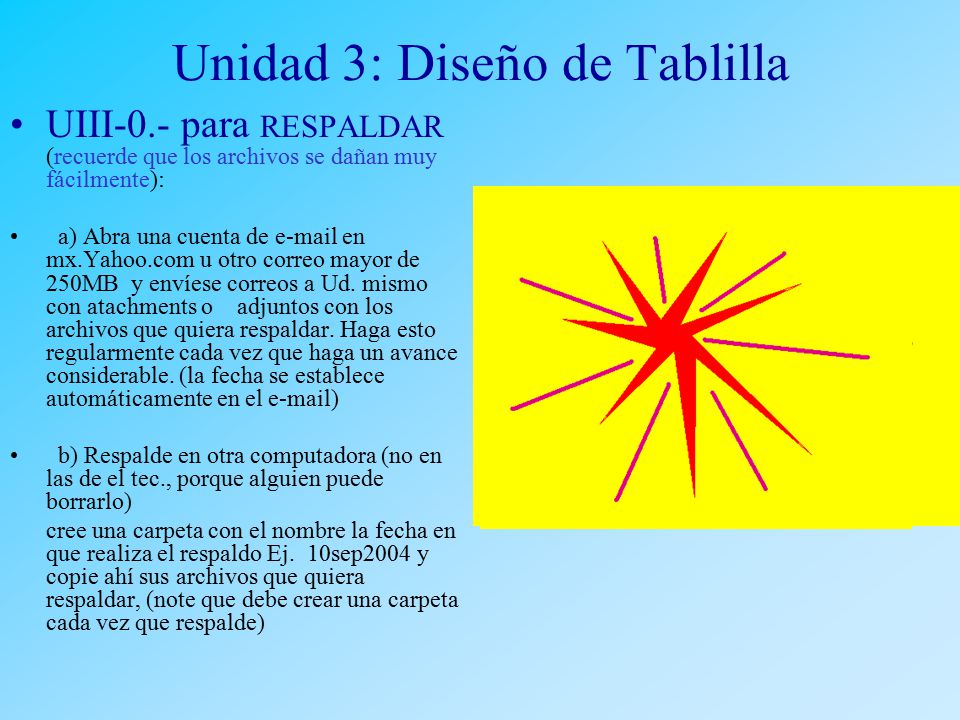 Unidad 3: Diseño de Tablilla

• UIII-0.- para RESPALDAR (recuerde que los archivos se dañan muy fácilmente):

• a) Abra una cuenta de e-mail en mx.Yahoo.com u otro correo mayor de 250MB y envíese correos a Ud. mismo con atachments o adjuntos con los archivos que quiera respaldar. Haga esto regularmente cada vez que haga un avance considerable. (la fecha se establece automáticamente en el e-mail)

• b) Respalde en otra computadora (no en las de el tec., porque alguien puede borrarlo)

cree una carpeta con el nombre la fecha en que realiza el respaldo Ej. 10sep2004 y copie ahí sus archivos que quiera respaldar, (note que debe crear una carpeta cada vez que respalde)